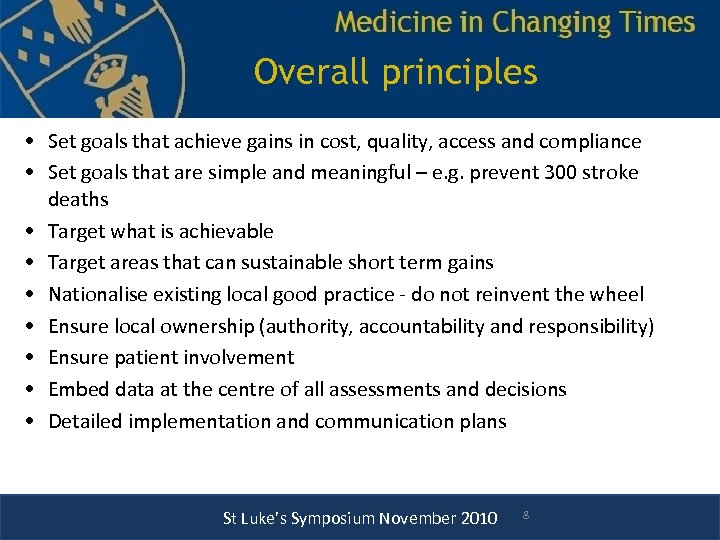 Medicine in Changing Times

Overall principles

• Set goals that achieve gains in cost, quality, access and compliance
• Set goals that are simple and meaningful – e.g. prevent 300 stroke deaths
• Target what is achievable
• Target areas that can sustainable short term gains
• Nationalise existing local good practice - do not reinvent the wheel
• Ensure local ownership (authority, accountability and responsibility)
• Ensure patient involvement
• Embed data at the centre of all assessments and decisions
• Detailed implementation and communication plans

St Luke's Symposium November 2010 8